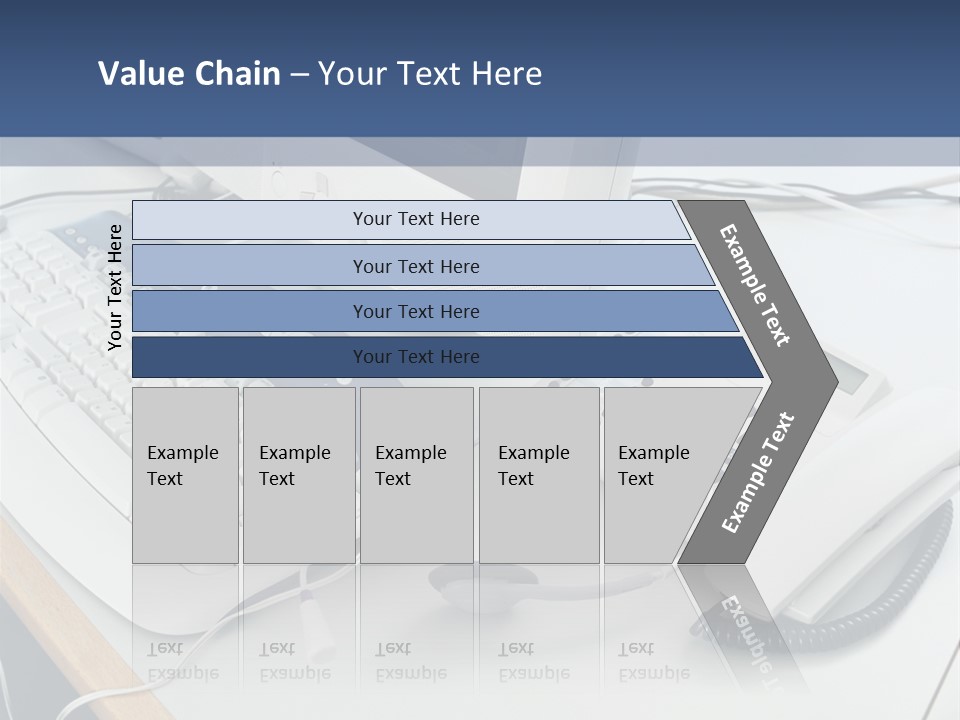 Value Chain – Your Text Here

Your Text Here

Your Text Here

Your Text Here

Your Text Here

Your Text Here

Example Text

Example Text

Example Text

Example Text

Example Text

Example Text

Example Text